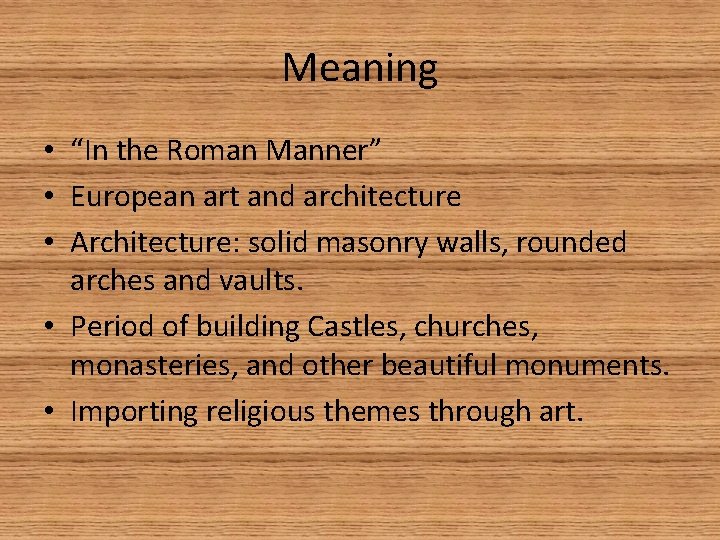 Meaning

• “In the Roman Manner”
• European art and architecture
• Architecture: solid masonry walls, rounded arches and vaults.
• Period of building Castles, churches, monasteries, and other beautiful monuments.
• Importing religious themes through art.